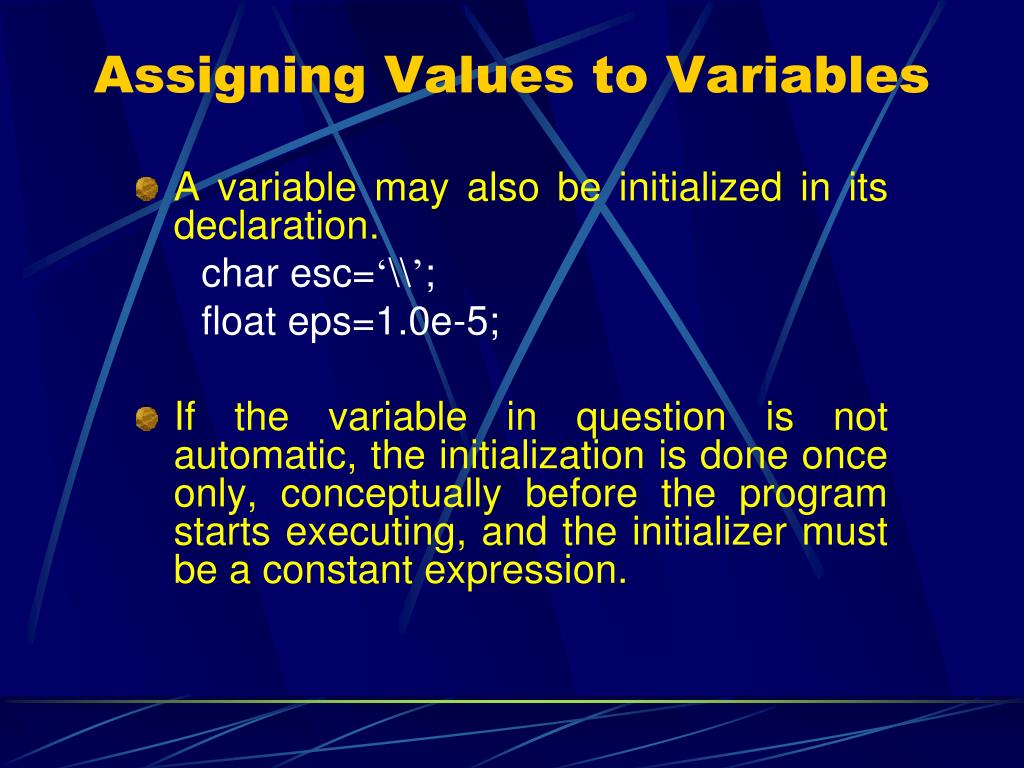 Assigning Values to Variables

A variable may also be initialized in its declaration.
char esc=‘\\’;
float eps=1.0e-5;

If the variable in question is not automatic, the initialization is done once only, conceptually before the program starts executing, and the initializer must be a constant expression.